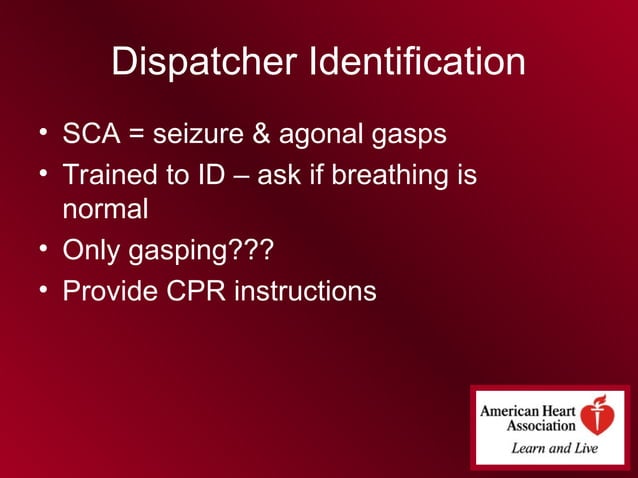 Dispatcher Identification

• SCA = seizure & agonal gasps
• Trained to ID – ask if breathing is normal
• Only gasping???
• Provide CPR instructions

American Heart Association
Learn and Live